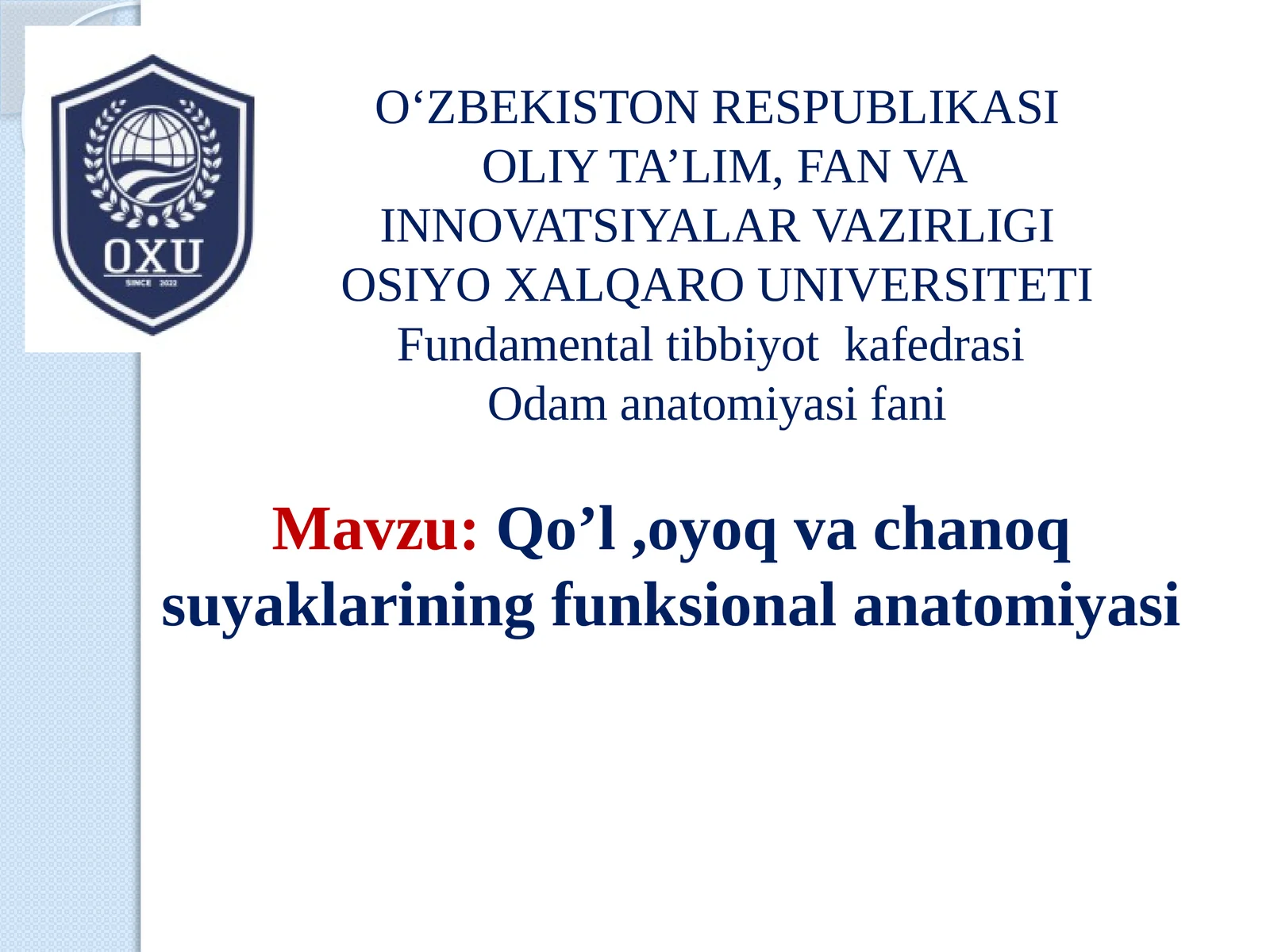 OXU
SINCE 2022

O‘ZBEKISTON RESPUBLIKASI
OLIY TA’LIM, FAN VA INNOVATSIYALAR VAZIRLIGI
OSIYO XALQARO UNIVERSITETI
Fundamental tibbiyot kafedrasi
Odam anatomiyasi fani

Mavzu: Qo’l ,oyoq va chanoq suyaklarining funksional anatomiyasi